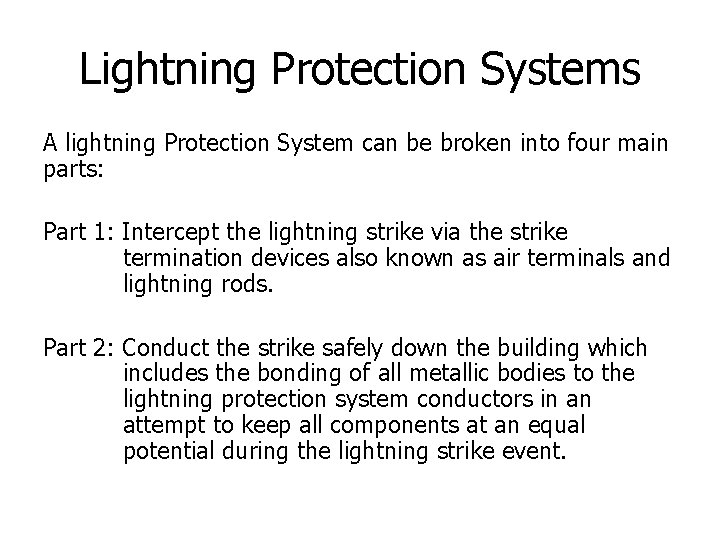 Lightning Protection Systems

A lightning Protection System can be broken into four main parts:

Part 1: Intercept the lightning strike via the strike termination devices also known as air terminals and lightning rods.

Part 2: Conduct the strike safely down the building which includes the bonding of all metallic bodies to the lightning protection system conductors in an attempt to keep all components at an equal potential during the lightning strike event.